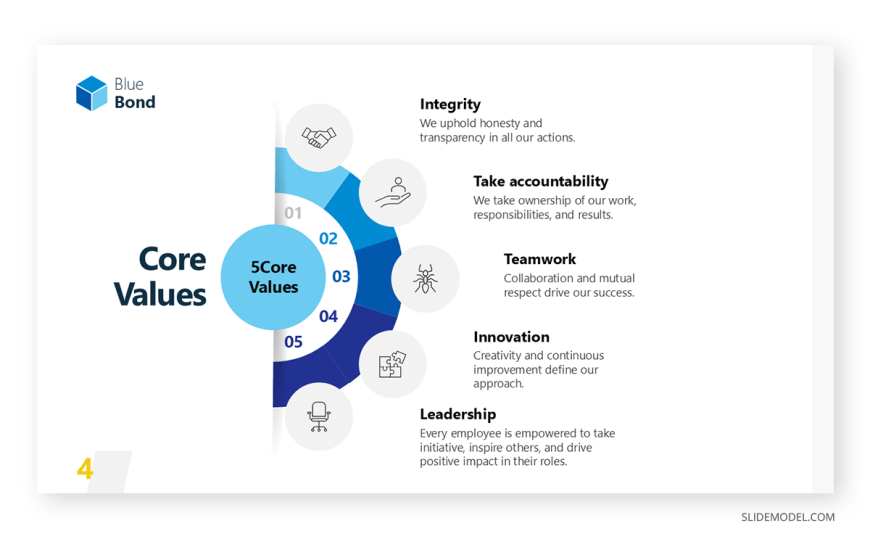 Blue Bond

Core Values

5Core Values

01
02
03
04
05

Integrity
We uphold honesty and transparency in all our actions.

Take accountability
We take ownership of our work, responsibilities, and results.

Teamwork
Collaboration and mutual respect drive our success.

Innovation
Creativity and continuous improvement define our approach.

Leadership
Every employee is empowered to take initiative, inspire others, and drive positive impact in their roles.

4

SLIDEMODEL.COM